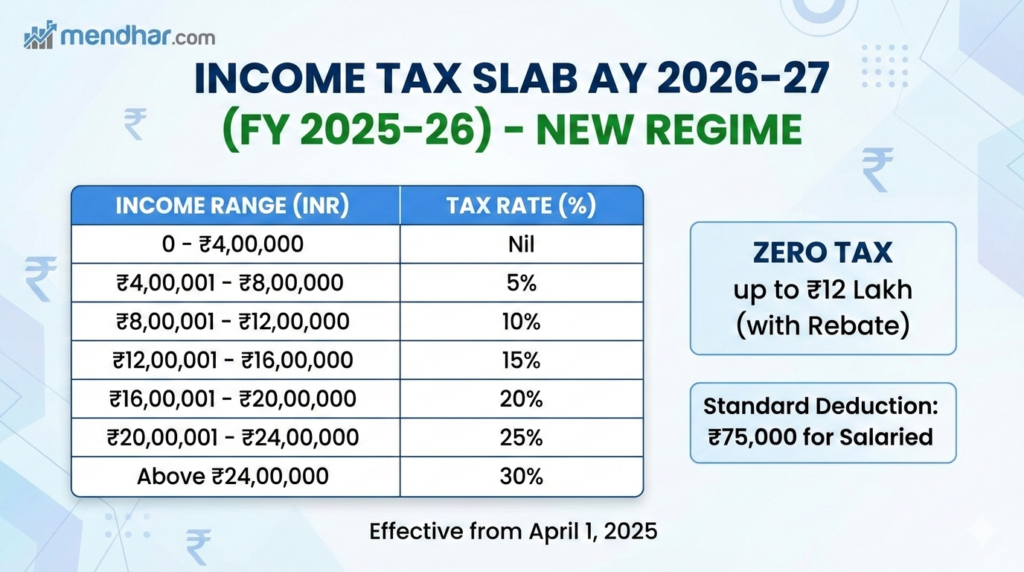 mendhar.com

INCOME TAX SLAB AY 2026-27
(FY 2025-26) - NEW REGIME

| INCOME RANGE (INR) | TAX RATE (%) |
|---|---|
| 0 - ₹4,00,000 | Nil |
| ₹4,00,001 - ₹8,00,000 | 5% |
| ₹8,00,001 - ₹12,00,000 | 10% |
| ₹12,00,001 - ₹16,00,000 | 15% |
| ₹16,00,001 - ₹20,00,000 | 20% |
| ₹20,00,001 - ₹24,00,000 | 25% |
| Above ₹24,00,000 | 30% |

ZERO TAX
up to ₹12 Lakh
(with Rebate)

Standard Deduction:
₹75,000 for Salaried

Effective from April 1, 2025